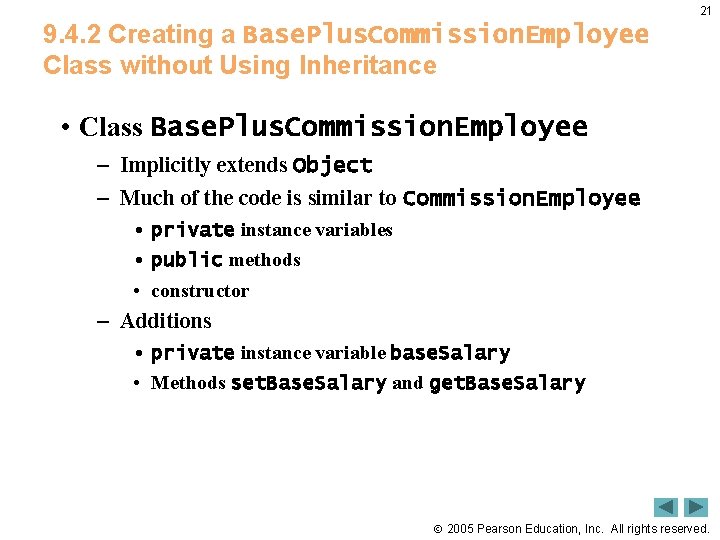 21

9.4.2 Creating a BasePlusCommissionEmployee Class without Using Inheritance

• Class BasePlusCommissionEmployee
– Implicitly extends Object
– Much of the code is similar to CommissionEmployee
• private instance variables
• public methods
• constructor
– Additions
• private instance variable baseSalary
• Methods setBaseSalary and getBaseSalary

© 2005 Pearson Education, Inc. All rights reserved.